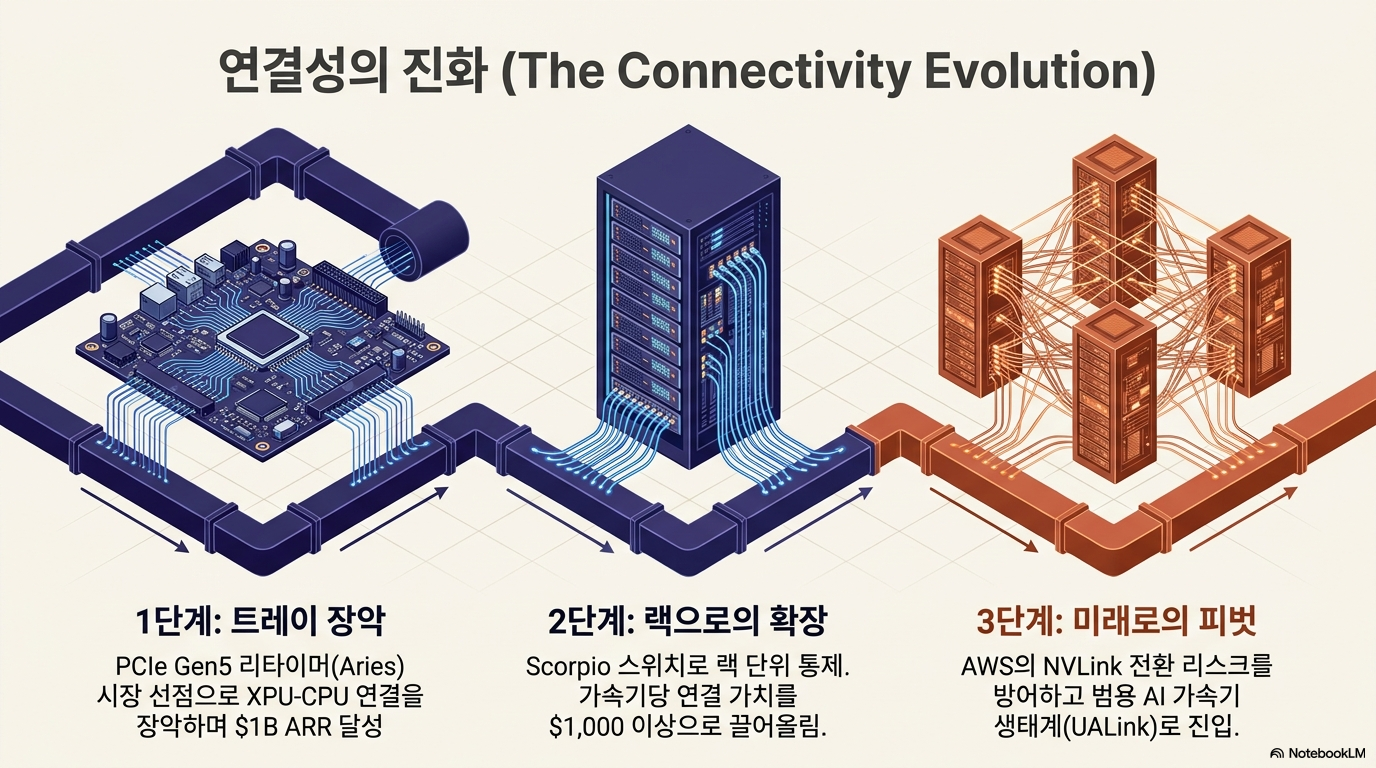 연결성의 진화 (The Connectivity Evolution)

1단계: 트레이 장악

PCIe Gen5 리타이머(Aries) 시장 선점으로 XPU-CPU 연결을 장악하며 \$1B ARR 달성

2단계: 랙으로의 확장

Scorpio 스위치로 랙 단위 통제. 가속기당 연결 가치를 \$1,000 이상으로 끌어올림.

3단계: 미래로의 피벗

AWS의 NVLink 전환 리스크를 방어하고 범용 AI 가속기 생태계(UALink)로 진입.

NotebookLM